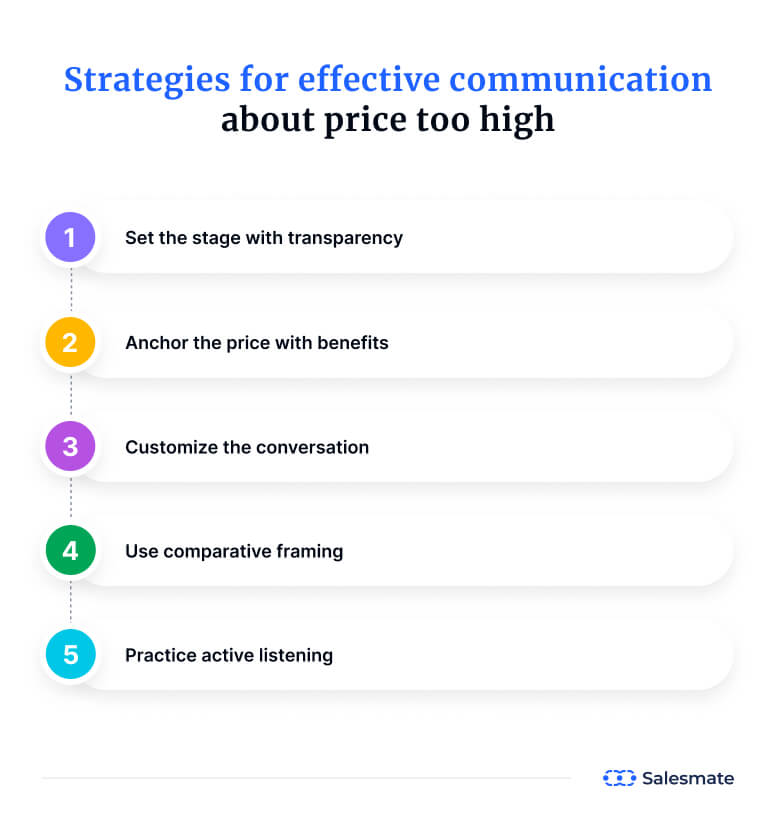 Strategies for effective communication about price too high

1 Set the stage with transparency

2 Anchor the price with benefits

3 Customize the conversation

4 Use comparative framing

5 Practice active listening

Salesmate